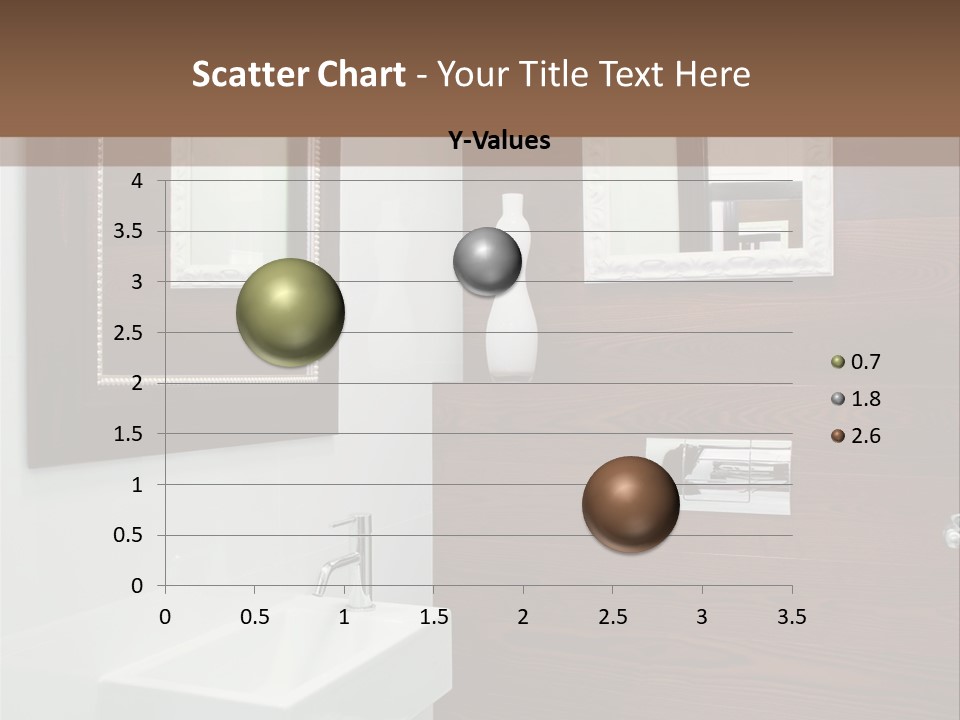 Scatter Chart - Your Title Text Here

Y-Values

4
3.5
3
2.5
2
1.5
1
0.5
0

0 0.5 1 1.5 2 2.5 3 3.5

0.7
1.8
2.6